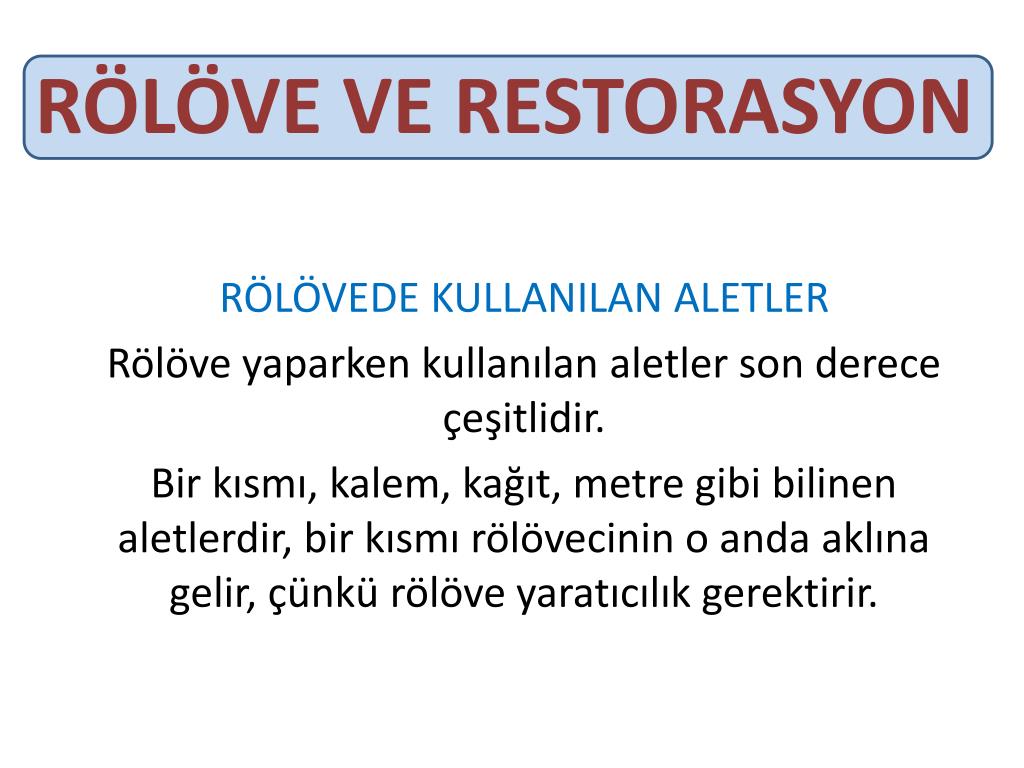 RÖLÖVE VE RESTORASYON

RÖLÖVEDE KULLANILAN ALETLER

Rölöve yaparken kullanılan aletler son derece çeşitlidir.

Bir kısmı, kalem, kağıt, metre gibi bilinen aletlerdir, bir kısmı rölövecinin o anda aklına gelir, çünkü rölöve yaratıcılık gerektirir.